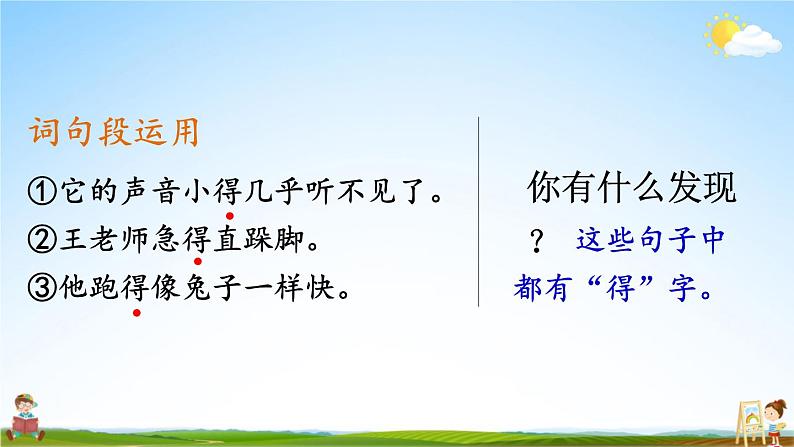 词句段运用

①它的声音小得几乎听不见了。
②王老师急得直跺脚。
③他跑得像兔子一样快。

你有什么发现？

这些句子中都有“得”字。